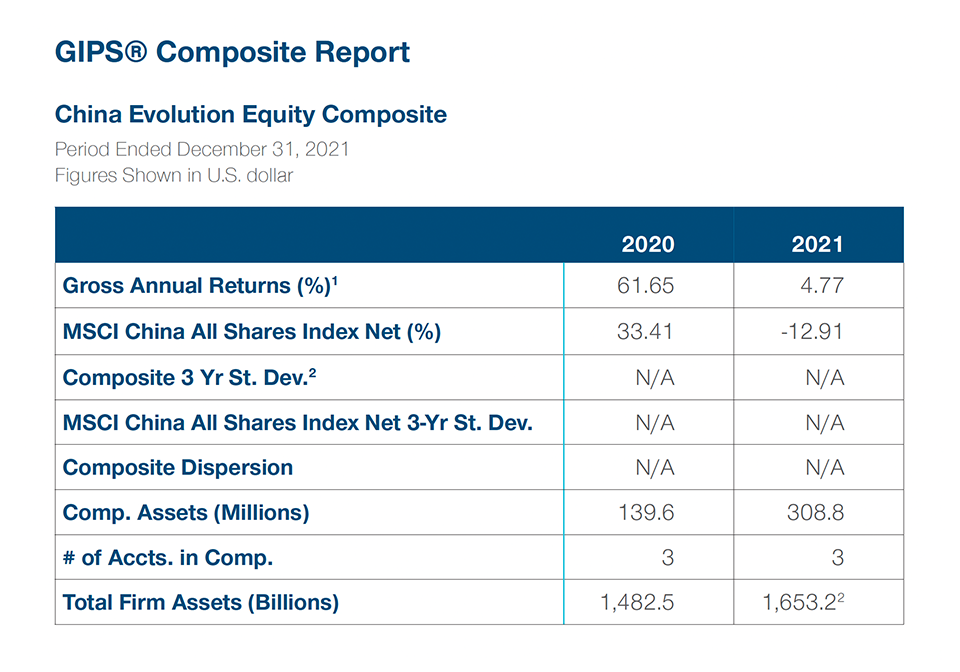 GIPS® Composite Report

China Evolution Equity Composite

Period Ended December 31, 2021
Figures Shown in U.S. dollar

| | 2020 | 2021 |
|---|---|---|
| Gross Annual Returns (%)$^1$ | 61.65 | 4.77 |
| MSCI China All Shares Index Net (%) | 33.41 | -12.91 |
| Composite 3 Yr St. Dev.$^2$ | N/A | N/A |
| MSCI China All Shares Index Net 3-Yr St. Dev. | N/A | N/A |
| Composite Dispersion | N/A | N/A |
| Comp. Assets (Millions) | 139.6 | 308.8 |
| # of Accts. in Comp. | 3 | 3 |
| Total Firm Assets (Billions) | 1,482.5 | 1,653.2$^2$ |